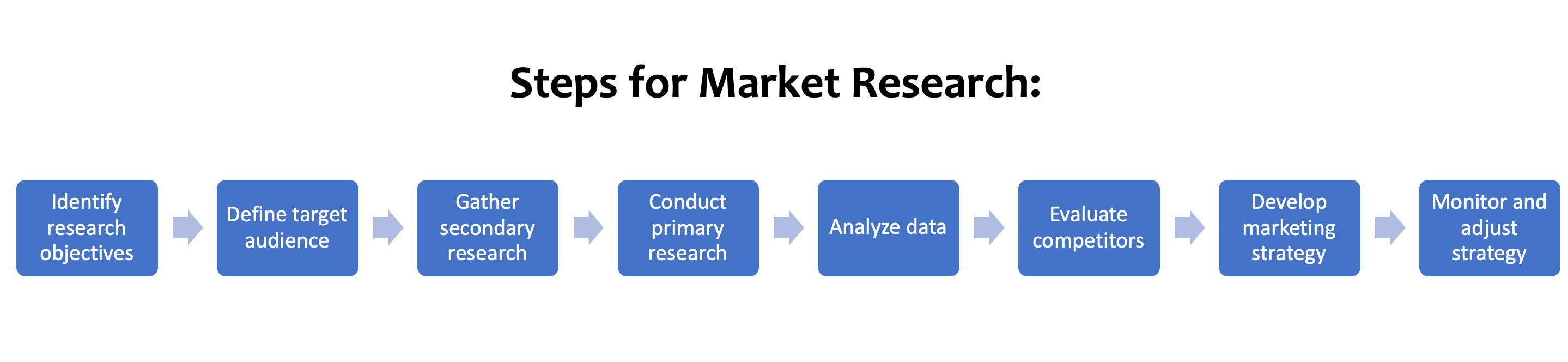 Steps for Market Research:

Identify research objectives

Define target audience

Gather secondary research

Conduct primary research

Analyze data

Evaluate competitors

Develop marketing strategy

Monitor and adjust strategy